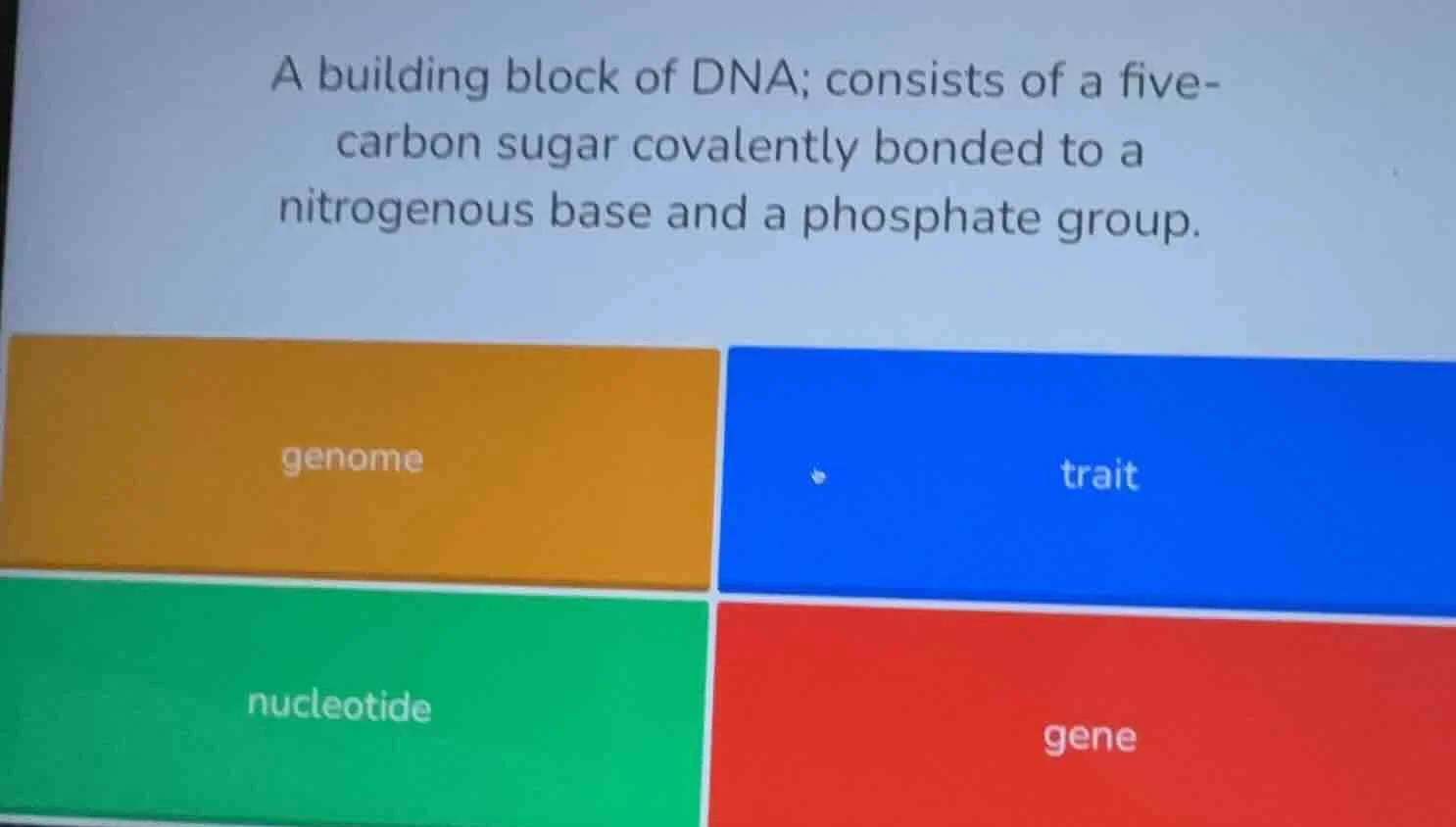 A building block of DNA; consists of a five-carbon sugar covalently bonded to a nitrogenous base and a phosphate group.

genome

trait

nucleotide

gene